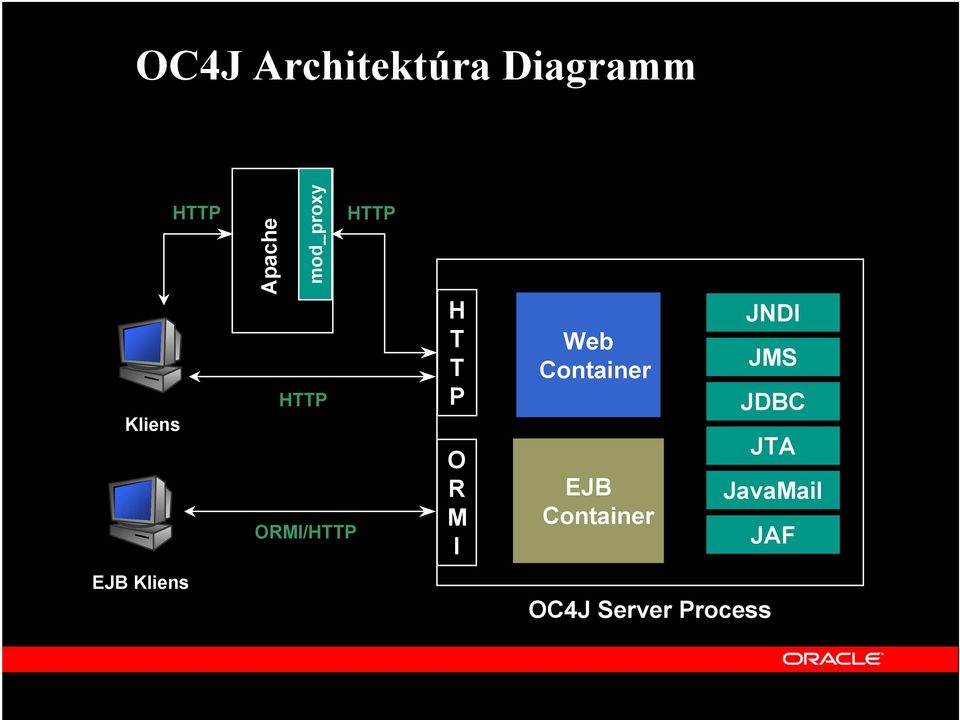 OC4J Architektúra Diagramm

HTTP

Apache

mod_proxy

HTTP

Kliens

HTTP

EJB Kliens

ORMI/HTTP

HTTP

ORMI

Web Container

EJB Container

JNDI

JMS

JDBC

JTA

JavaMail

JAF

OC4J Server Process

ORACLE